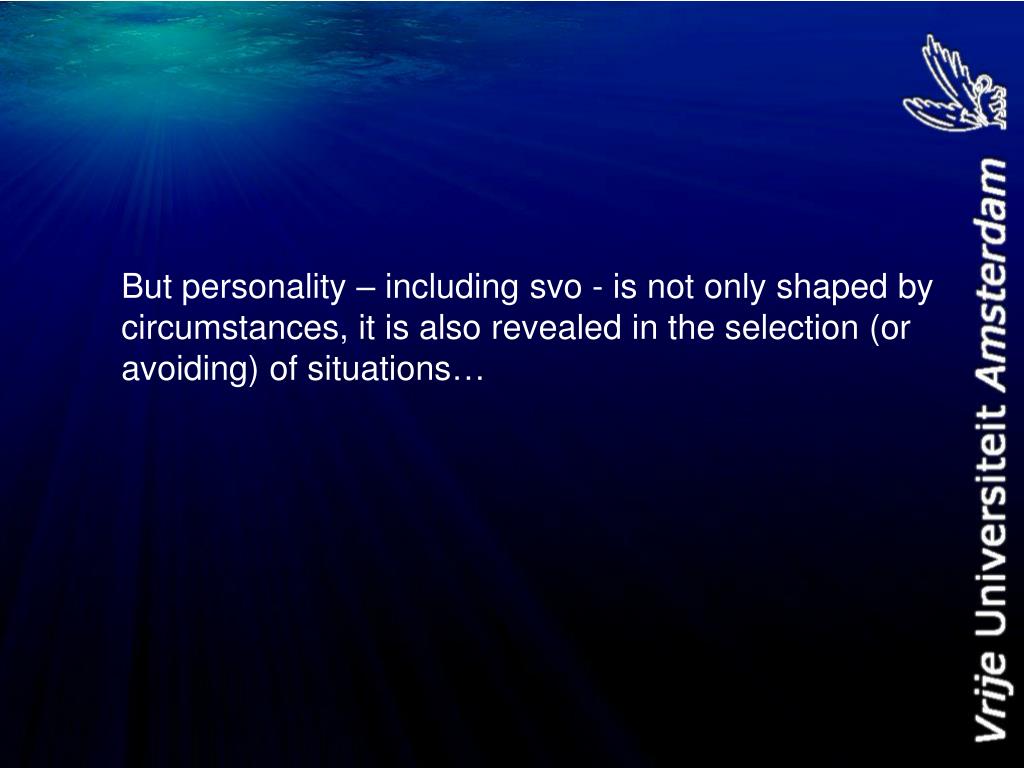 But personality – including svo - is not only shaped by circumstances, it is also revealed in the selection (or avoiding) of situations…

Vrije Universiteit Amsterdam